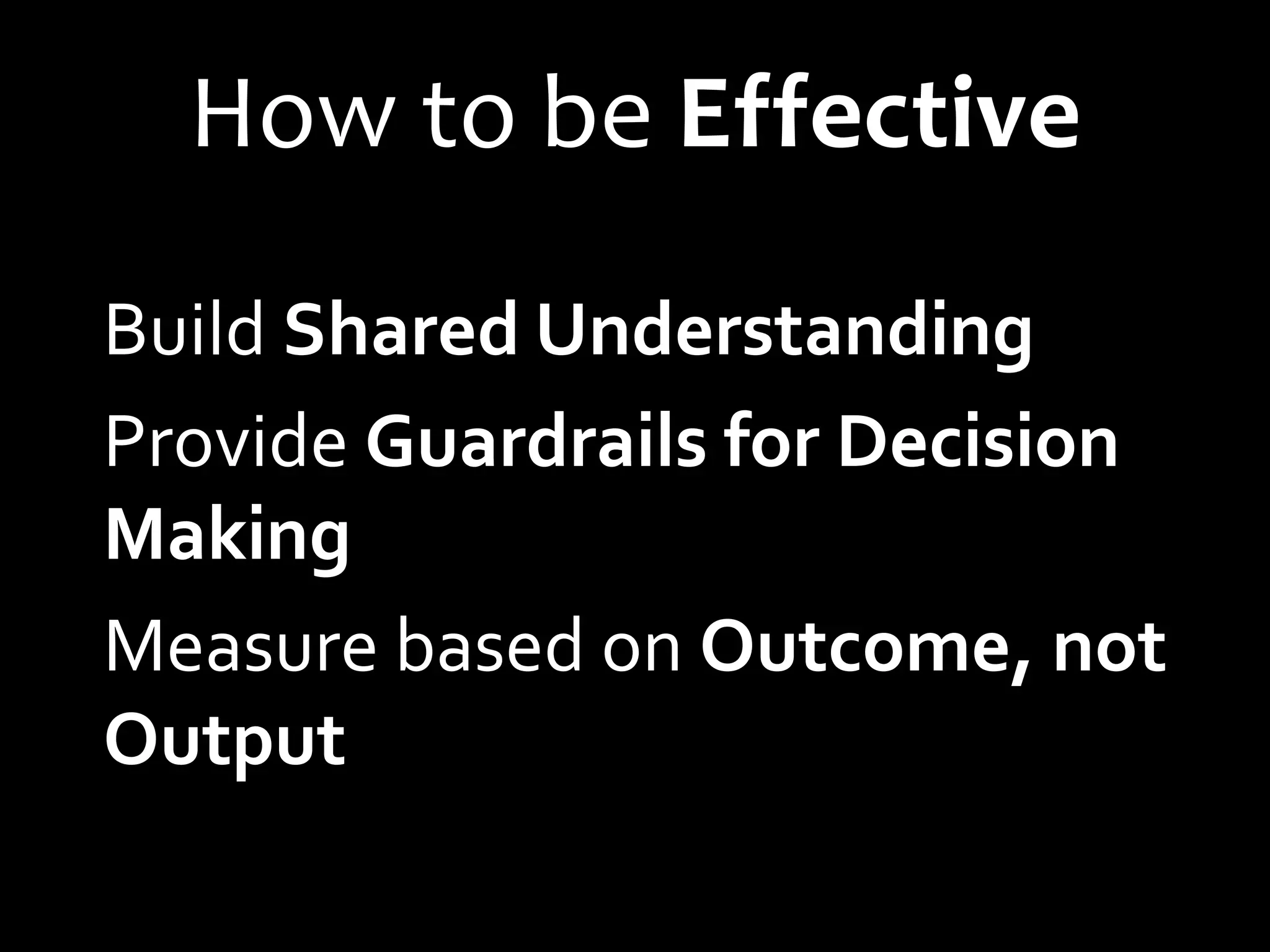 How to be Effective

Build Shared Understanding

Provide Guardrails for Decision Making

Measure based on Outcome, not Output